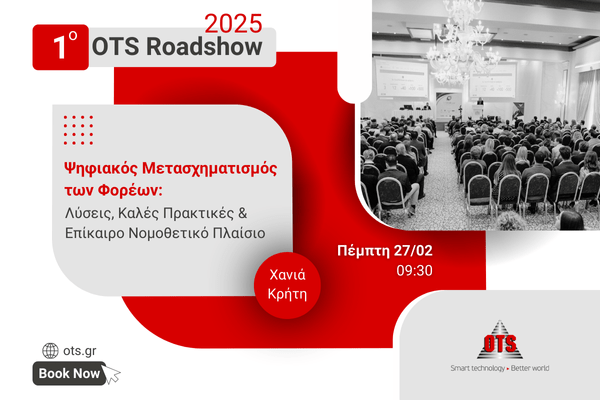 2025
1o OTS Roadshow

Ψηφιακός Μετασχηματισμός των Φορέων:
Λύσεις, Καλές Πρακτικές & Επίκαιρο Νομοθετικό Πλαίσιο

Χανιά Κρήτη

Πέμπτη 27/02
09:30

ots.gr
Book Now

OTS
Smart technology • Better world